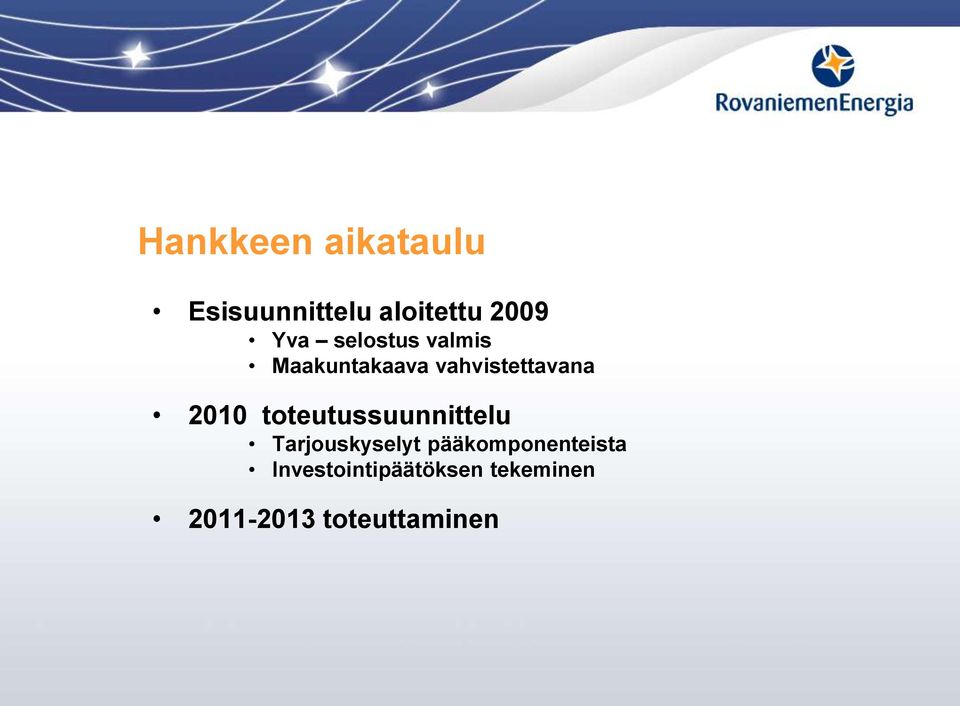 RovaniemenEnergia

Hankkeen aikataulu

• Esisuunnittelu aloitettu 2009
  • Yva – selostus valmis
  • Maakuntakaava vahvistettavana

• 2010 toteutussuunnittelu
  • Tarjouskyselyt pääkomponenteista
  • Investointipäätöksen tekeminen

• 2011-2013 toteuttaminen